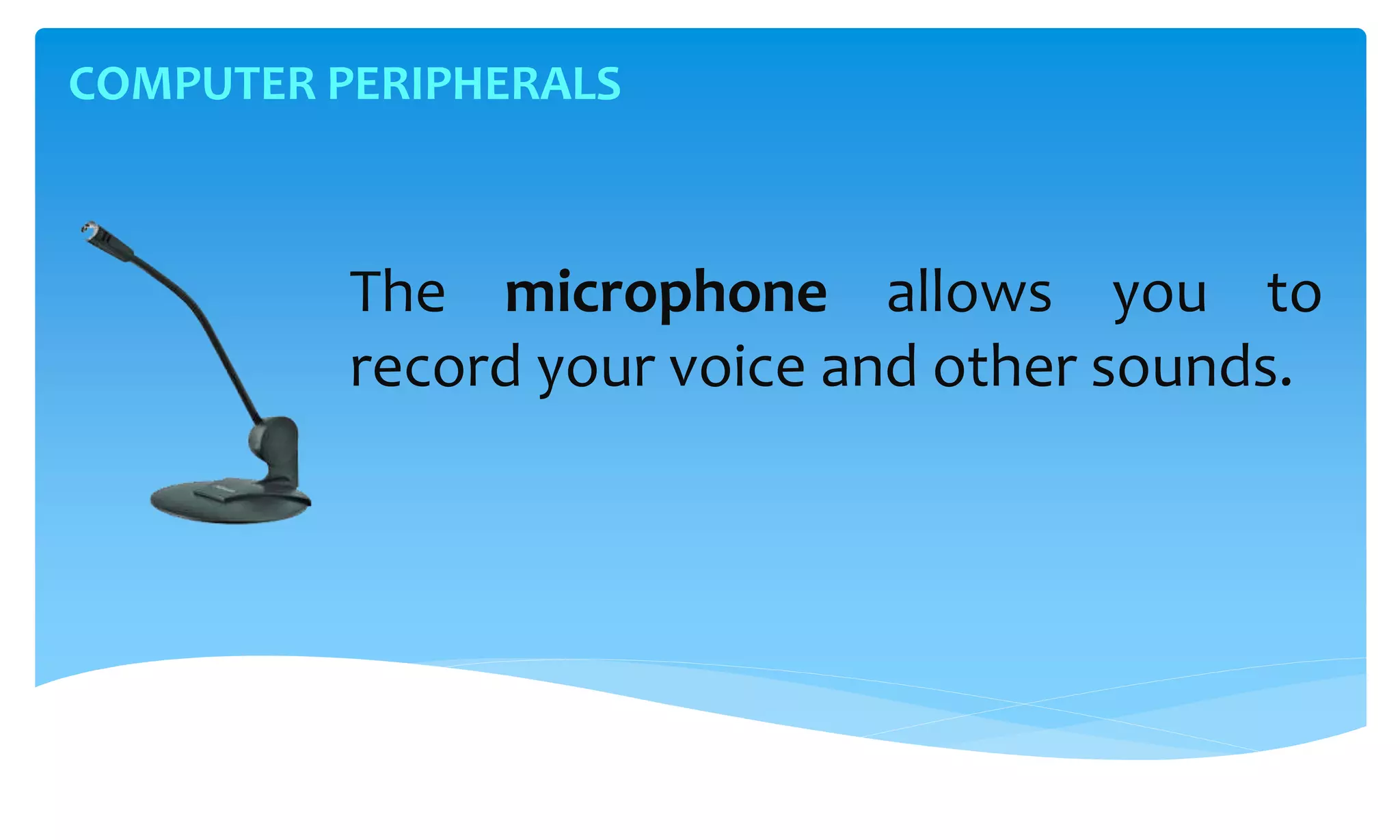 COMPUTER PERIPHERALS

The microphone allows you to record your voice and other sounds.